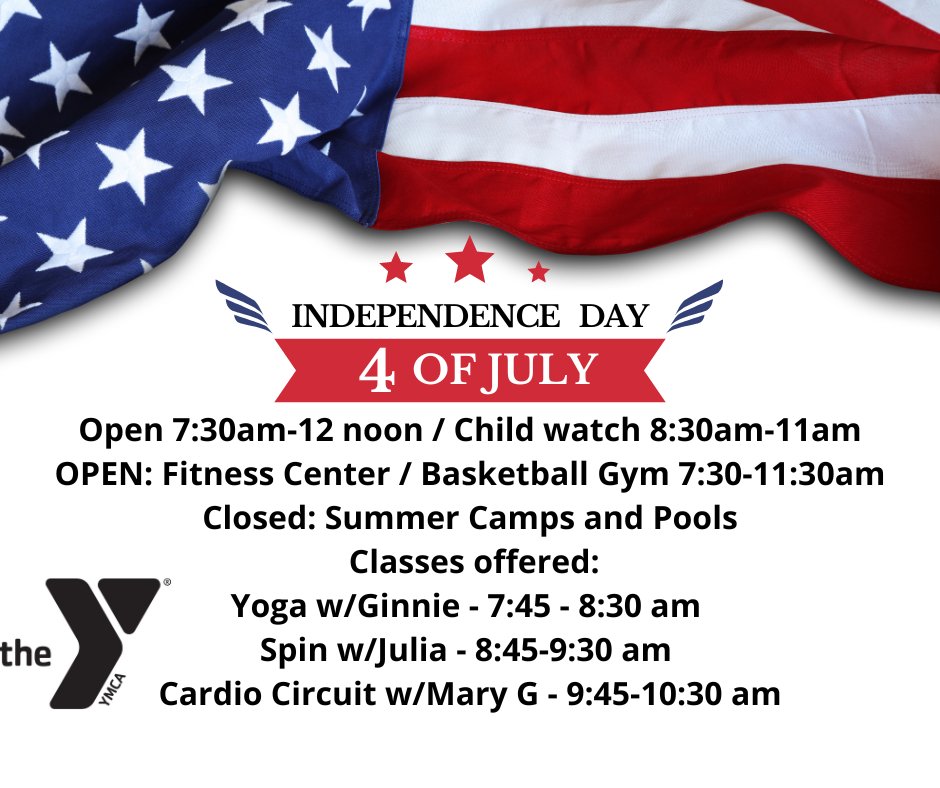 INDEPENDENCE DAY
4 OF JULY

Open 7:30am-12 noon / Child watch 8:30am-11am
OPEN: Fitness Center / Basketball Gym 7:30-11:30am
Closed: Summer Camps and Pools
Classes offered:
Yoga w/Ginnie - 7:45 - 8:30 am
Spin w/Julia - 8:45-9:30 am
Cardio Circuit w/Mary G - 9:45-10:30 am

the Y® YMCA